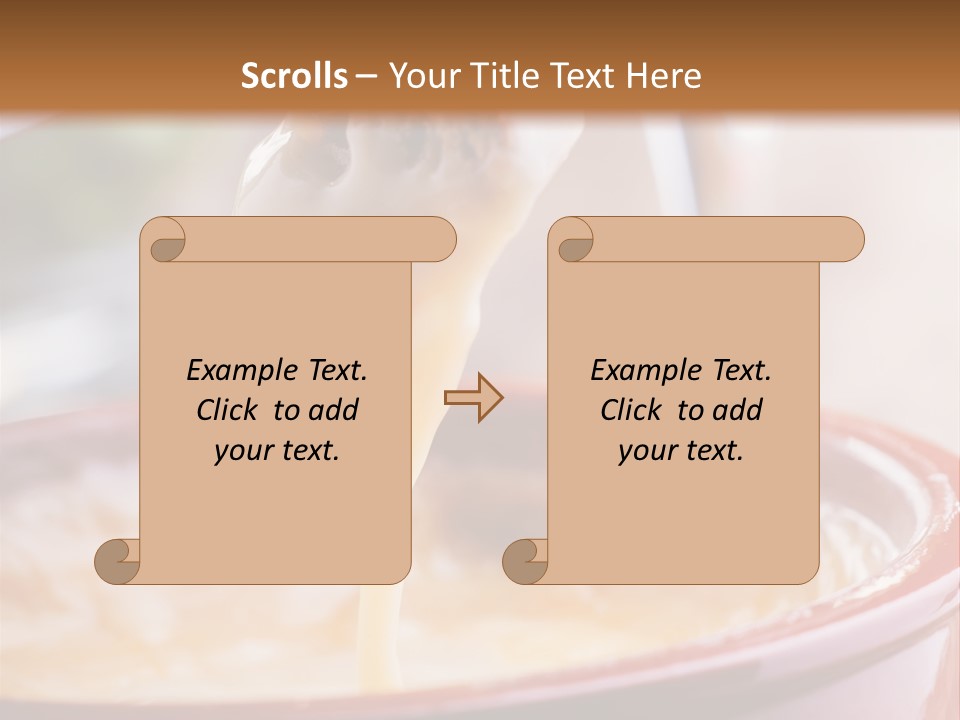 Scrolls – Your Title Text Here

Example Text. Click to add your text.

Example Text. Click to add your text.